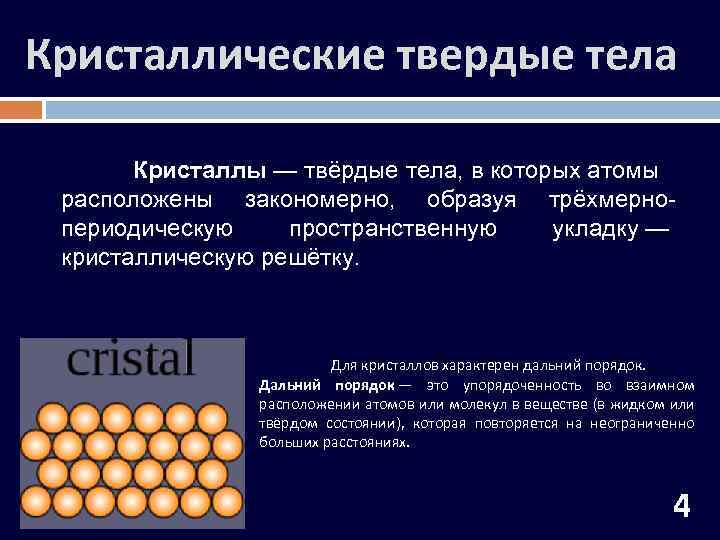 Кристаллические твердые тела

Кристаллы — твёрдые тела, в которых атомы расположены закономерно, образуя трёхмерно-периодическую пространственную укладку — кристаллическую решётку.

cristal

Для кристаллов характерен дальний порядок.
Дальний порядок — это упорядоченность во взаимном расположении атомов или молекул в веществе (в жидком или твёрдом состоянии), которая повторяется на неограниченно больших расстояниях.

4